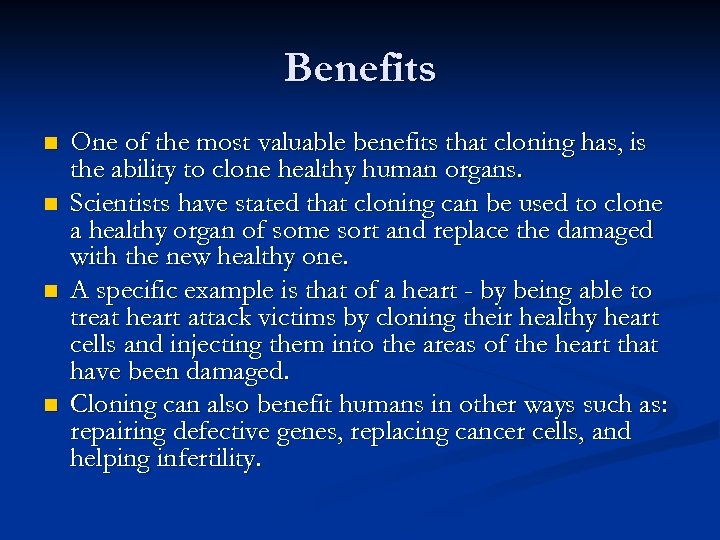 Benefits

- One of the most valuable benefits that cloning has, is the ability to clone healthy human organs.
- Scientists have stated that cloning can be used to clone a healthy organ of some sort and replace the damaged with the new healthy one.
- A specific example is that of a heart - by being able to treat heart attack victims by cloning their healthy heart cells and injecting them into the areas of the heart that have been damaged.
- Cloning can also benefit humans in other ways such as: repairing defective genes, replacing cancer cells, and helping infertility.